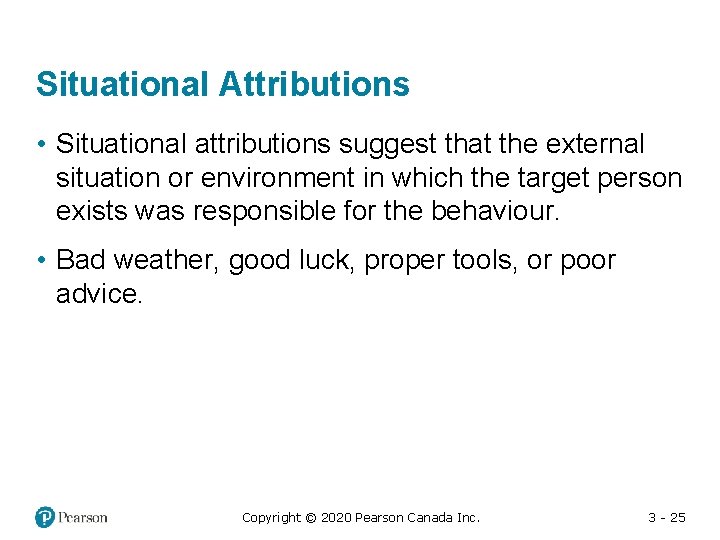 Situational Attributions

• Situational attributions suggest that the external situation or environment in which the target person exists was responsible for the behaviour.

• Bad weather, good luck, proper tools, or poor advice.

Pearson

Copyright © 2020 Pearson Canada Inc.

3 - 25